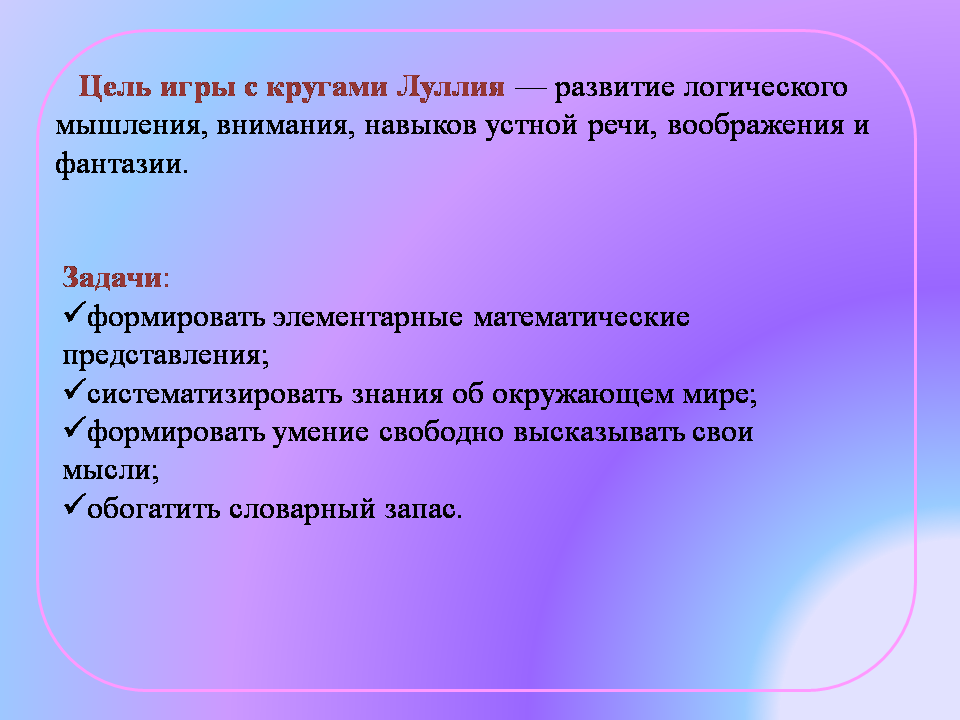 Цель игры с кругами Луллия — развитие логического мышления, внимания, навыков устной речи, воображения и фантазии.

Задачи:
✓формировать элементарные математические представления;
✓систематизировать знания об окружающем мире;
✓формировать умение свободно высказывать свои мысли;
✓обогатить словарный запас.